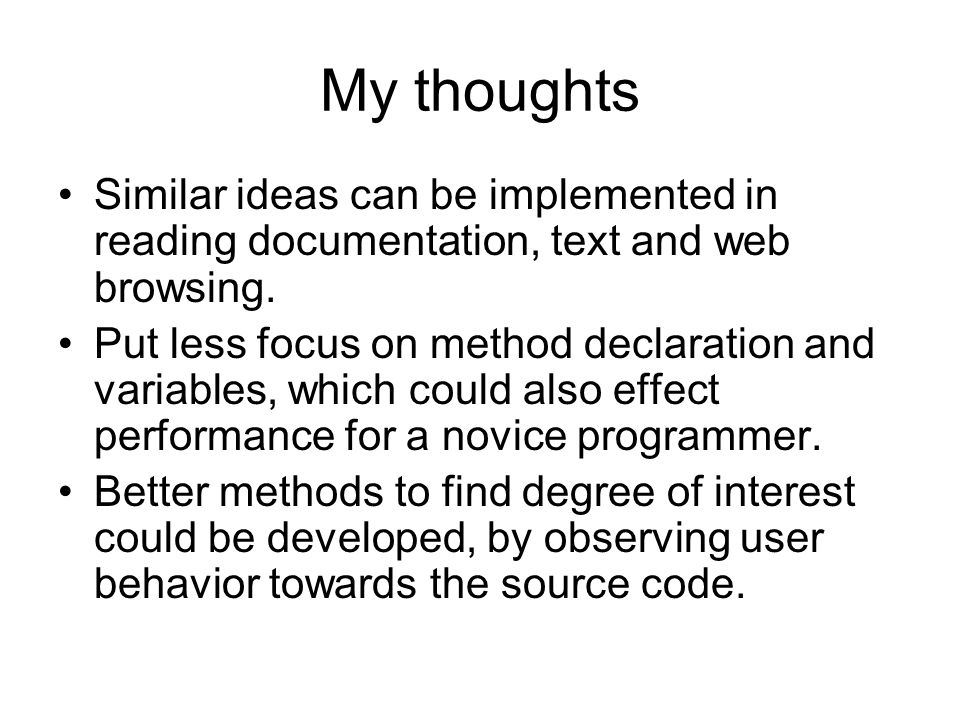 My thoughts

• Similar ideas can be implemented in reading documentation, text and web browsing.
• Put less focus on method declaration and variables, which could also effect performance for a novice programmer.
• Better methods to find degree of interest could be developed, by observing user behavior towards the source code.